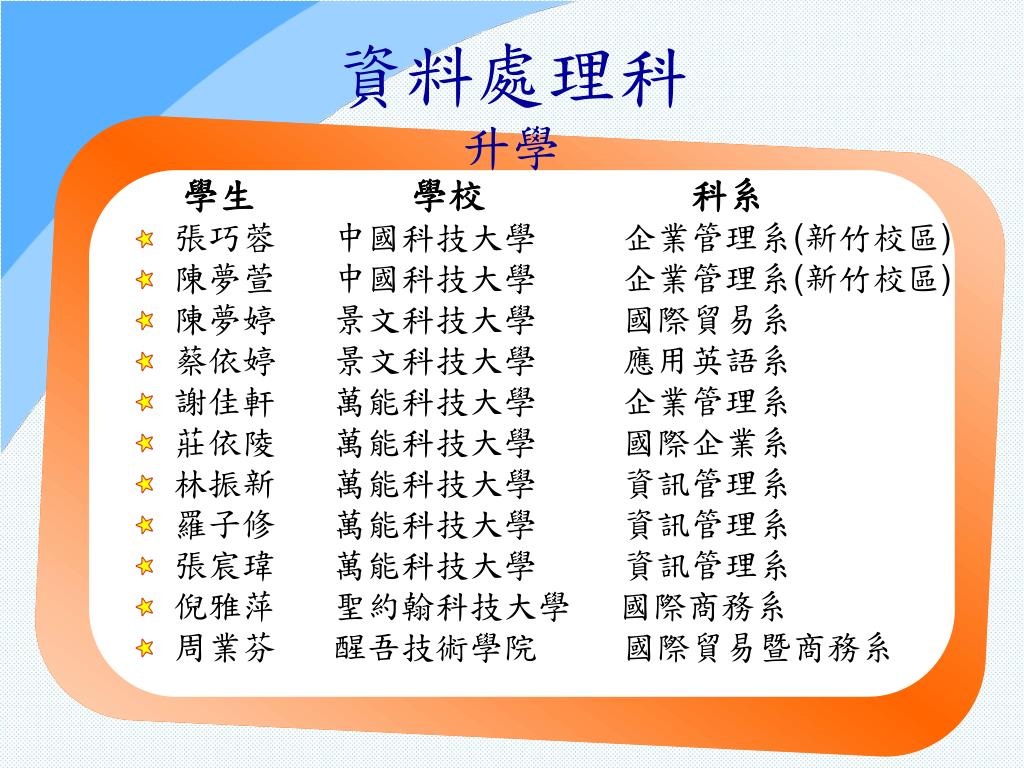 資料處理科

升學

| 學生 | 學校 | 科系 |
|---|---|---|
| 張巧蓉 | 中國科技大學 | 企業管理系(新竹校區) |
| 陳夢萱 | 中國科技大學 | 企業管理系(新竹校區) |
| 陳夢婷 | 景文科技大學 | 國際貿易系 |
| 蔡依婷 | 景文科技大學 | 應用英語系 |
| 謝佳軒 | 萬能科技大學 | 企業管理系 |
| 莊依陵 | 萬能科技大學 | 國際企業系 |
| 林振新 | 萬能科技大學 | 資訊管理系 |
| 羅子修 | 萬能科技大學 | 資訊管理系 |
| 張宸瑋 | 萬能科技大學 | 資訊管理系 |
| 倪雅萍 | 聖約翰科技大學 | 國際商務系 |
| 周業芬 | 醒吾技術學院 | 國際貿易暨商務系 |